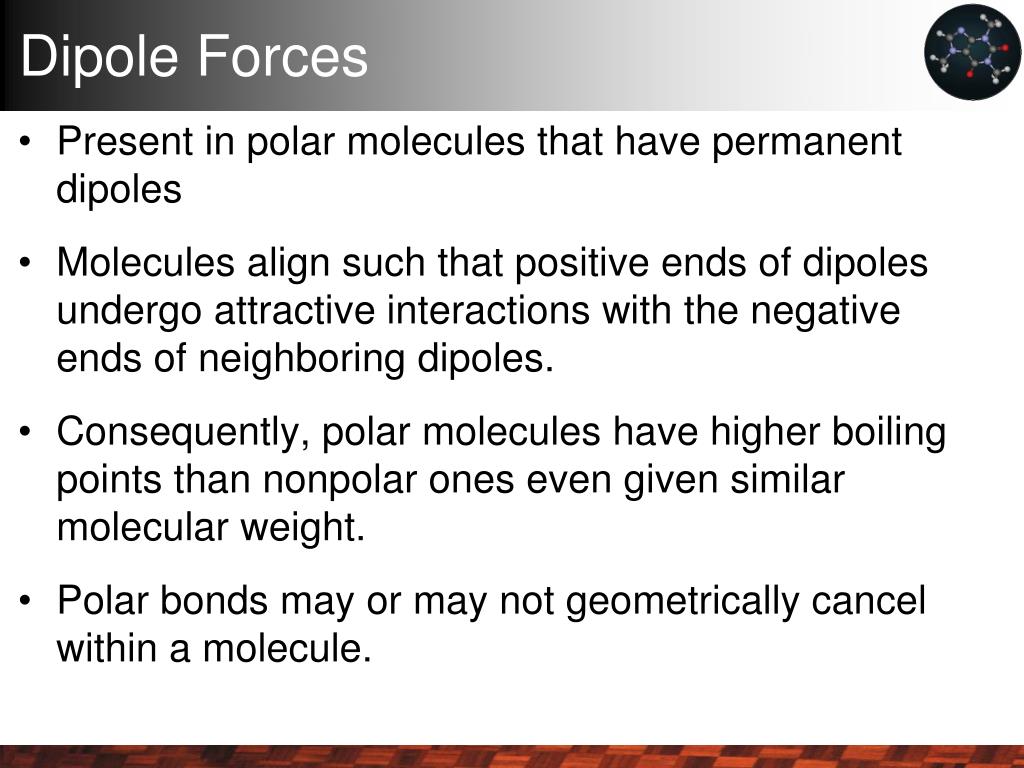 Dipole Forces

• Present in polar molecules that have permanent dipoles

• Molecules align such that positive ends of dipoles undergo attractive interactions with the negative ends of neighboring dipoles.

• Consequently, polar molecules have higher boiling points than nonpolar ones even given similar molecular weight.

• Polar bonds may or may not geometrically cancel within a molecule.